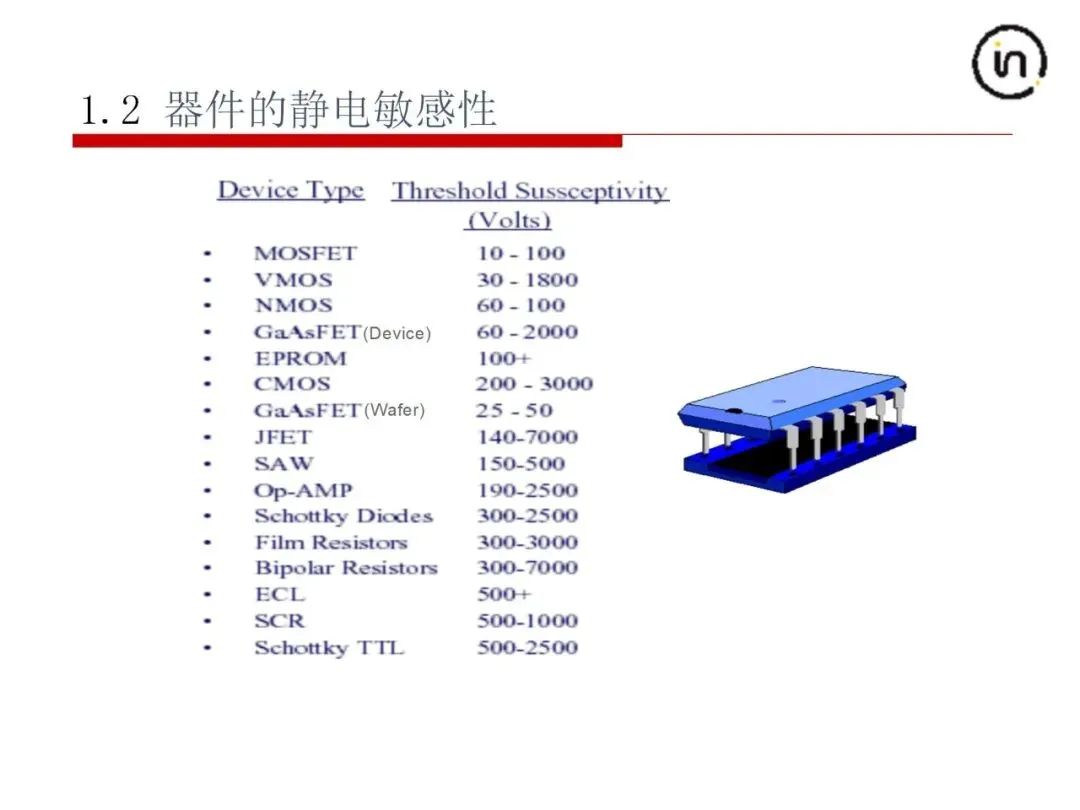 in

1.2 器件的静电敏感性

| Device Type | Threshold Sussceptivity (Volts) |
|---|---|
| • MOSFET | 10 - 100 |
| • VMOS | 30 - 1800 |
| • NMOS | 60 - 100 |
| • GaAsFET(Device) | 60 - 2000 |
| • EPROM | 100+ |
| • CMOS | 200 - 3000 |
| • GaAsFET(Wafer) | 25 - 50 |
| • JFET | 140-7000 |
| • SAW | 150-500 |
| • Op-AMP | 190-2500 |
| • Schottky Diodes | 300-2500 |
| • Film Resistors | 300-3000 |
| • Bipolar Resistors | 300-7000 |
| • ECL | 500+ |
| • SCR | 500-1000 |
| • Schottky TTL | 500-2500 |